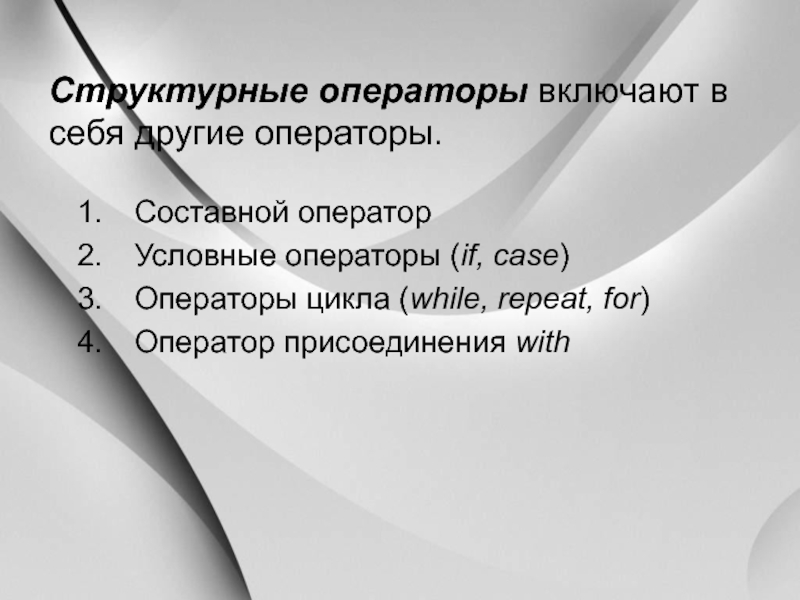 Структурные операторы включают в себя другие операторы.

1. Составной оператор
2. Условные операторы (if, case)
3. Операторы цикла (while, repeat, for)
4. Оператор присоединения with